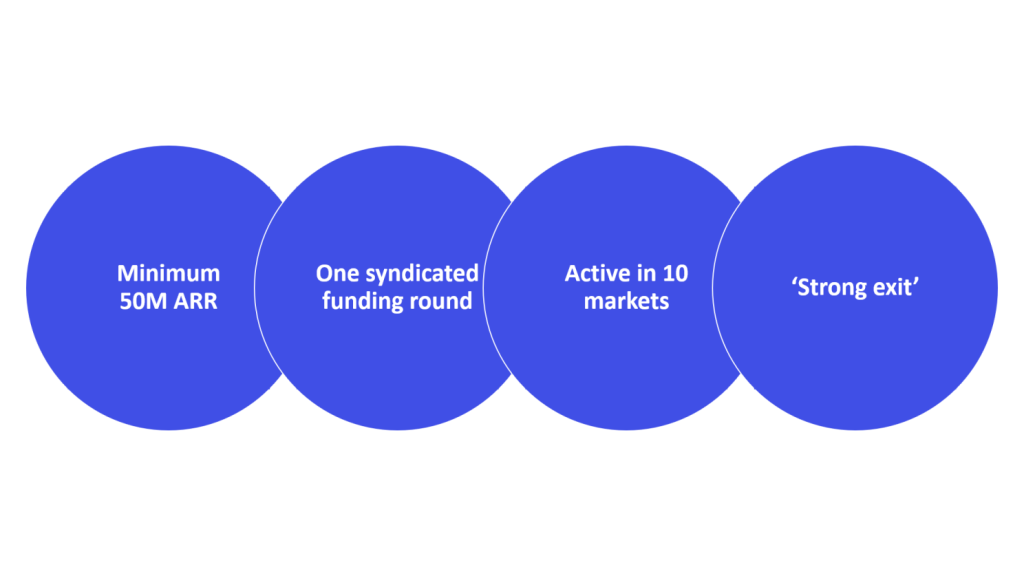 Minimum 50M ARR

One syndicated funding round

Active in 10 markets

‘Strong exit’